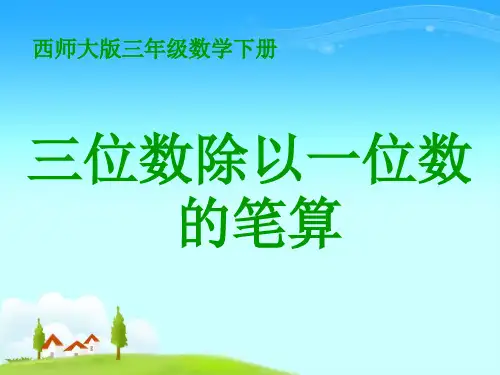 西师大版三年级数学下册

三位数除以一位数的笔算